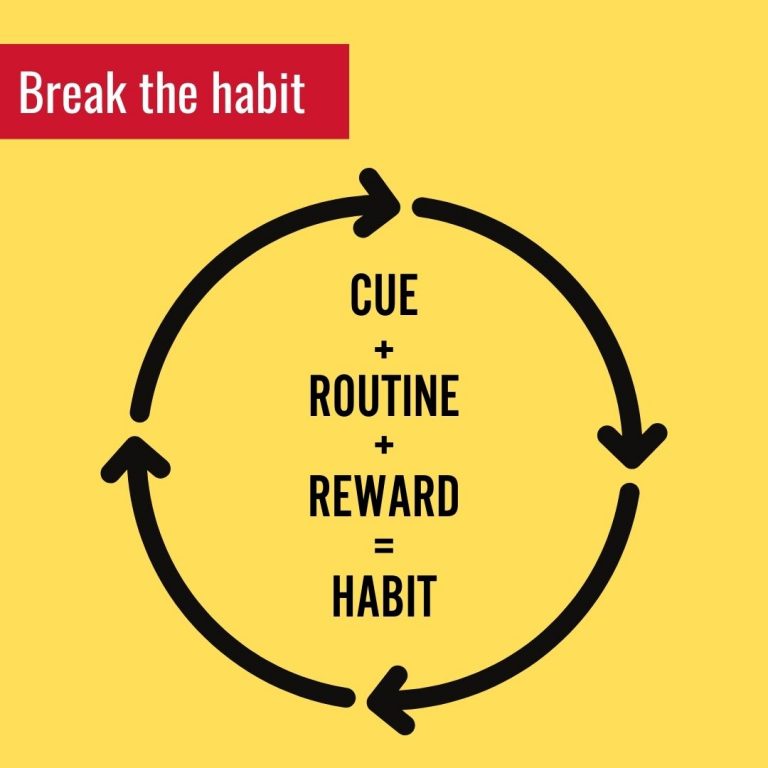 Break the habit

CUE
+
ROUTINE
+
REWARD
=
HABIT